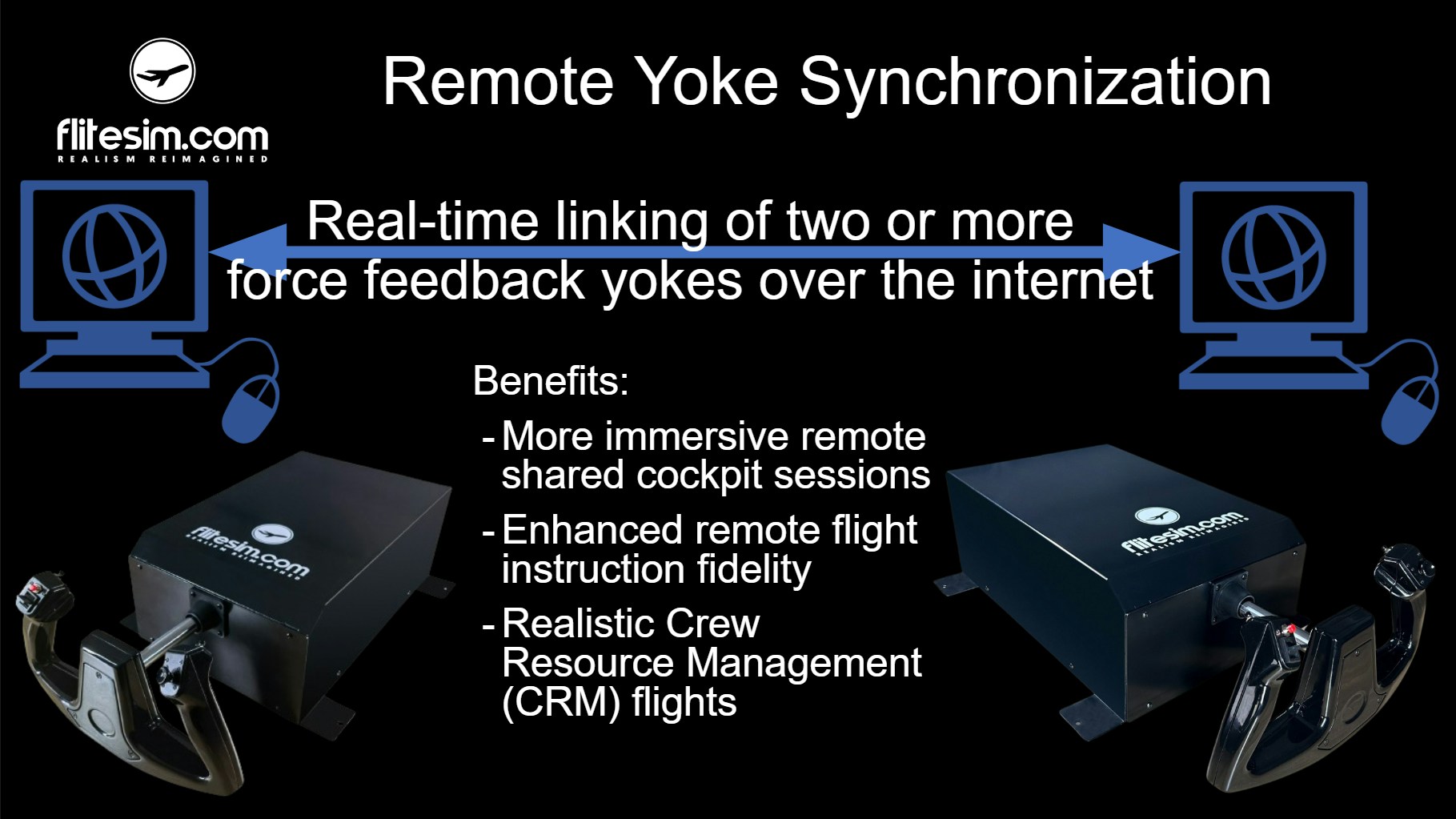 flitesim.com
REALISM REIMAGINED

Remote Yoke Synchronization

Real-time linking of two or more force feedback yokes over the internet

Benefits:

- More immersive remote shared cockpit sessions
- Enhanced remote flight instruction fidelity
- Realistic Crew Resource Management (CRM) flights

flitesim.com
REALISM REIMAGINED

flitesim.com
REALISM REIMAGINED